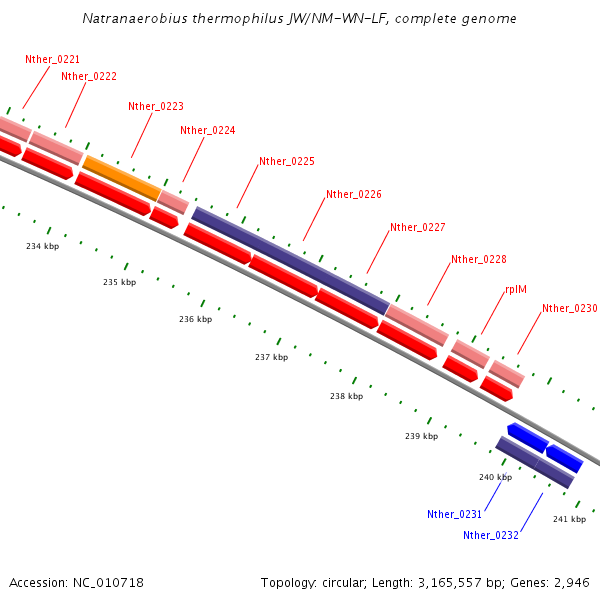 Natranaerobius thermophilus JW/NM-WN-LF, complete genome

Nther_0221
Nther_0222
Nther_0223
Nther_0224
Nther_0225
Nther_0226
Nther_0227
Nther_0228
rplM
Nther_0230

234 kbp
235 kbp
236 kbp
237 kbp
238 kbp
239 kbp
240 kbp
241 kbp

Nther_0231
Nther_0232

Accession: NC_010718

Topology: circular; Length: 3,165,557 bp; Genes: 2,946